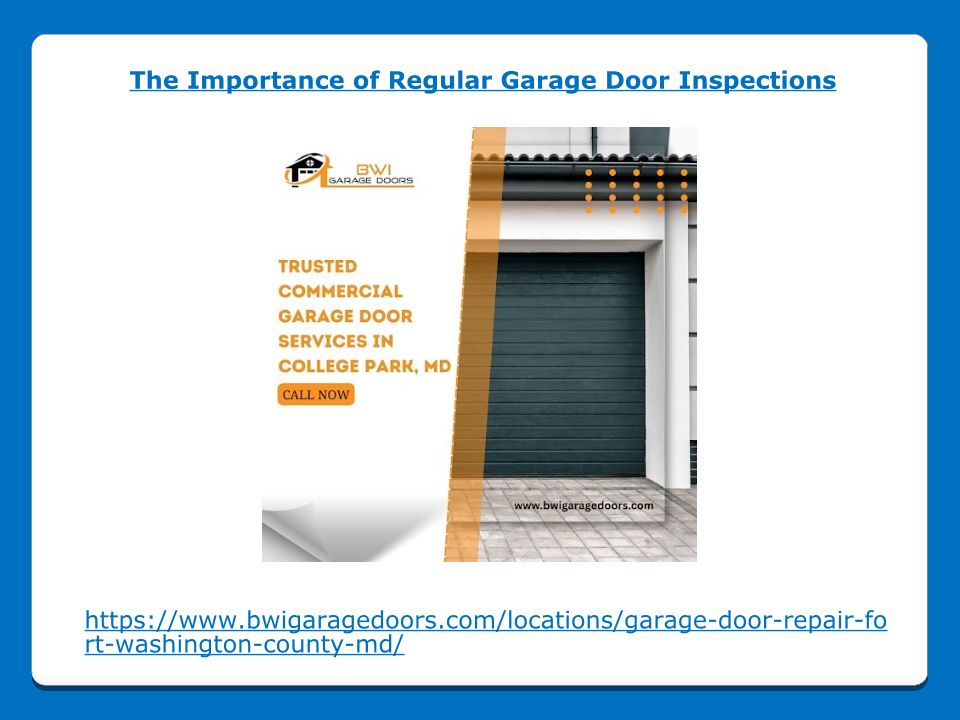 The Importance of Regular Garage Door Inspections

BWI
GARAGE DOORS

TRUSTED
COMMERCIAL
GARAGE DOOR
SERVICES IN
COLLEGE PARK, MD

CALL NOW

www.bwigaragedoors.com

https://www.bwigaragedoors.com/locations/garage-door-repair-fort-washington-county-md/